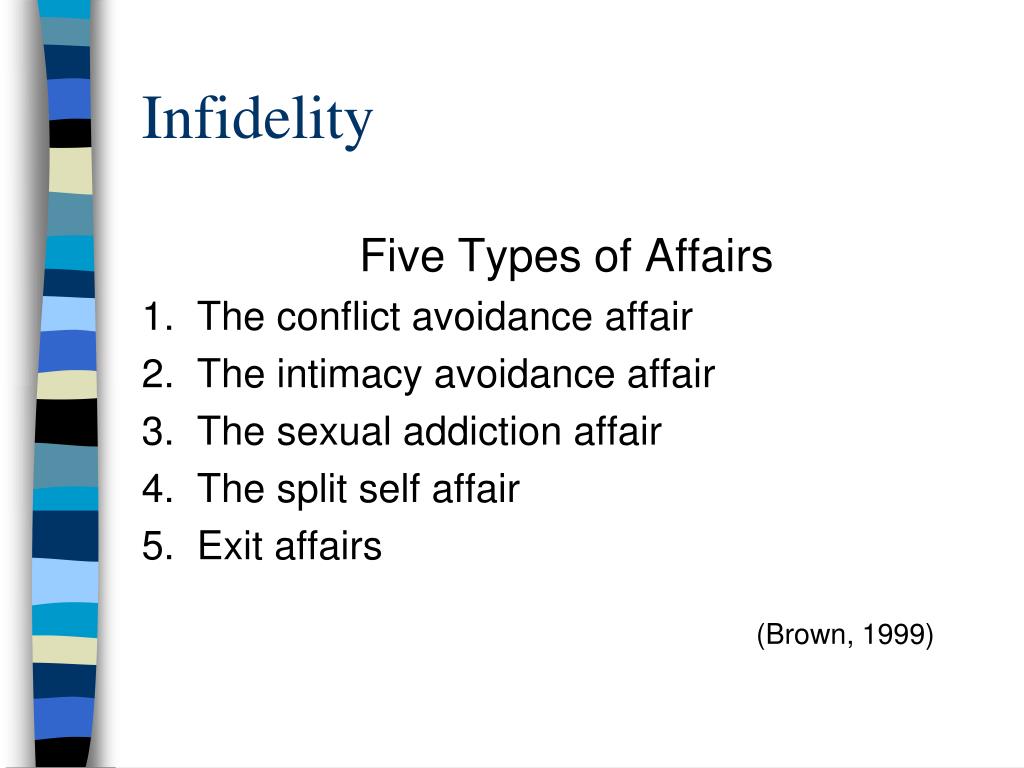 Infidelity

Five Types of Affairs

1. The conflict avoidance affair
2. The intimacy avoidance affair
3. The sexual addiction affair
4. The split self affair
5. Exit affairs

(Brown, 1999)